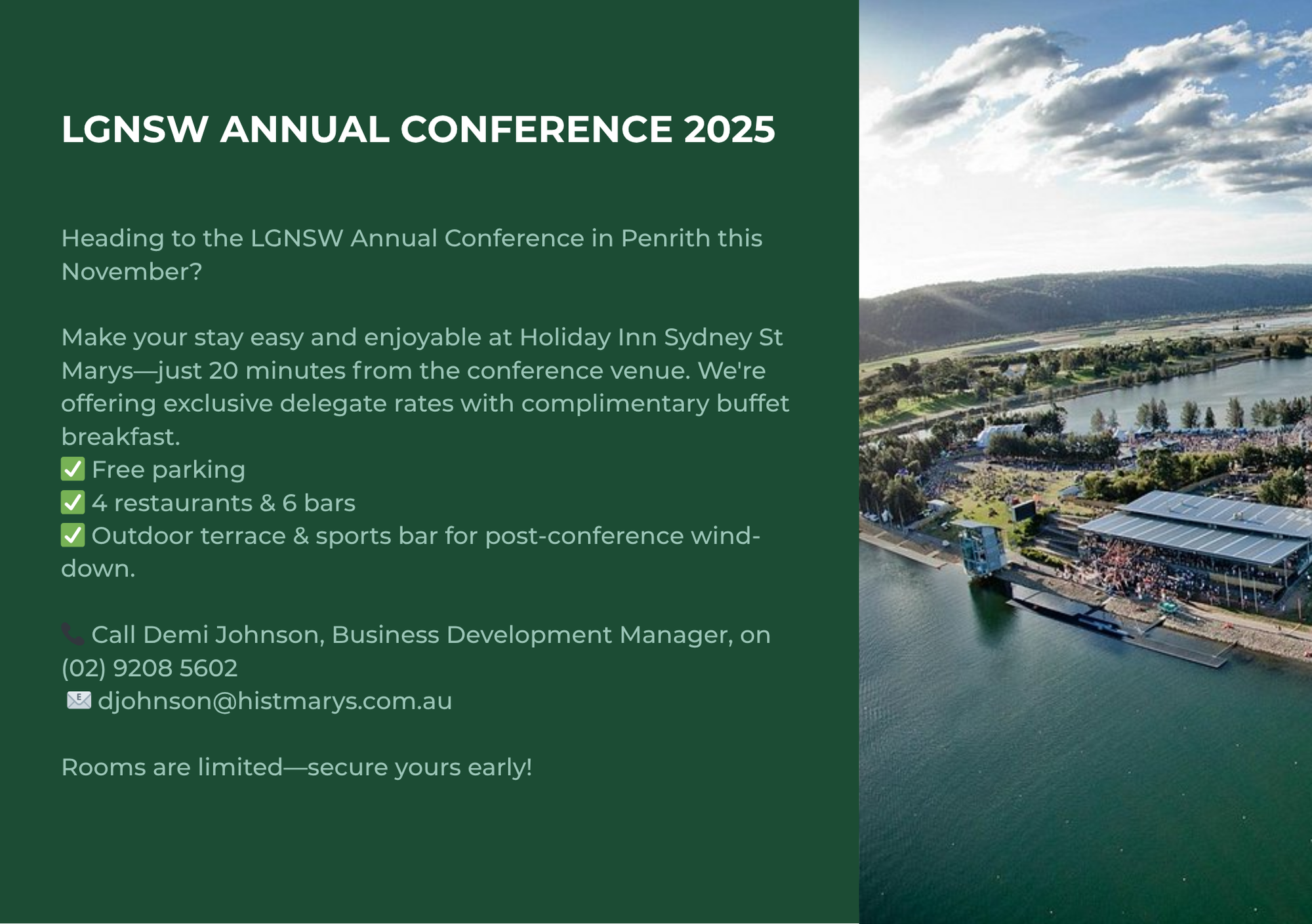 LGNSW ANNUAL CONFERENCE 2025

Heading to the LGNSW Annual Conference in Penrith this November?

Make your stay easy and enjoyable at Holiday Inn Sydney St Marys—just 20 minutes from the conference venue. We're offering exclusive delegate rates with complimentary buffet breakfast.
✅ Free parking
✅ 4 restaurants & 6 bars
✅ Outdoor terrace & sports bar for post-conference wind-down.

📞 Call Demi Johnson, Business Development Manager, on (02) 9208 5602
📧 djohnson@histmarys.com.au

Rooms are limited—secure yours early!